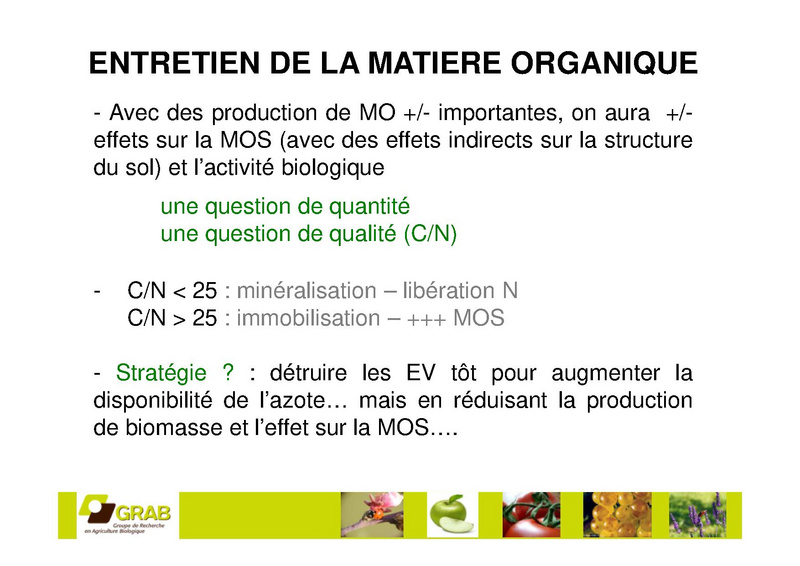 ENTRETIEN DE LA MATIERE ORGANIQUE

- Avec des production de MO +/- importantes, on aura +/- effets sur la MOS (avec des effets indirects sur la structure du sol) et l'activité biologique

une question de quantité
une question de qualité (C/N)

- C/N < 25 : minéralisation – libération N
C/N > 25 : immobilisation – +++ MOS

- Stratégie ? : détruire les EV tôt pour augmenter la disponibilité de l'azote… mais en réduisant la production de biomasse et l'effet sur la MOS….

GRAB
Groupe de Recherche en Agriculture Biologique